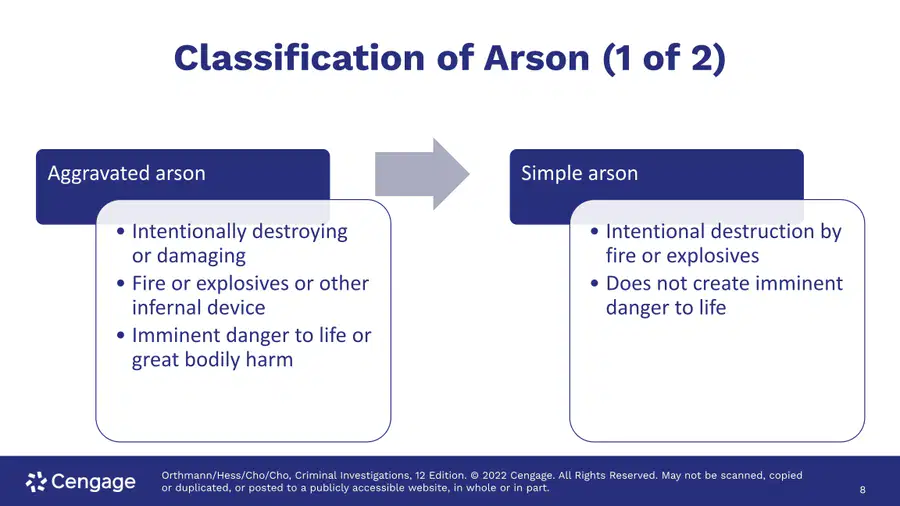 Classification of Arson (1 of 2)

Aggravated arson

• Intentionally destroying or damaging
• Fire or explosives or other infernal device
• Imminent danger to life or great bodily harm

Simple arson

• Intentional destruction by fire or explosives
• Does not create imminent danger to life

Cengage

Orthmann/Hess/Cho/Cho, Criminal Investigations, 12 Edition. © 2022 Cengage. All Rights Reserved. May not be scanned, copied or duplicated, or posted to a publicly accessible website, in whole or in part.

8